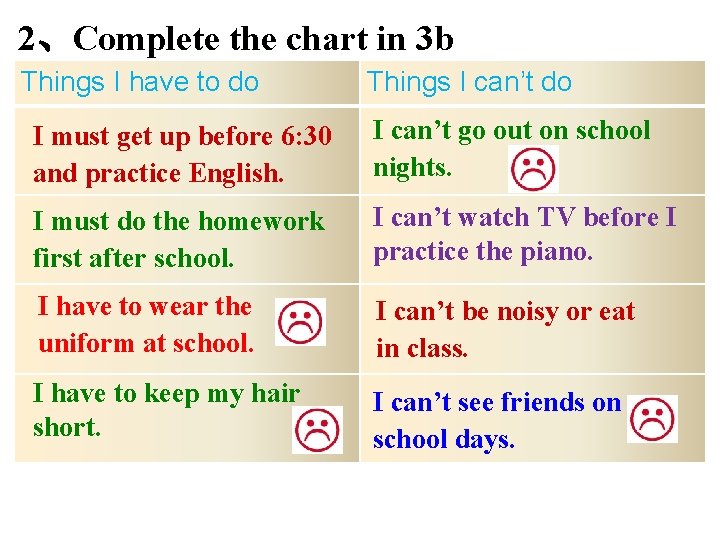 2、Complete the chart in 3b

| Things I have to do | Things I can't do |
|---|---|
| I must get up before 6:30 and practice English. | I can't go out on school nights. |
| I must do the homework first after school. | I can't watch TV before I practice the piano. |
| I have to wear the uniform at school. | I can't be noisy or eat in class. |
| I have to keep my hair short. | I can't see friends on school days. |